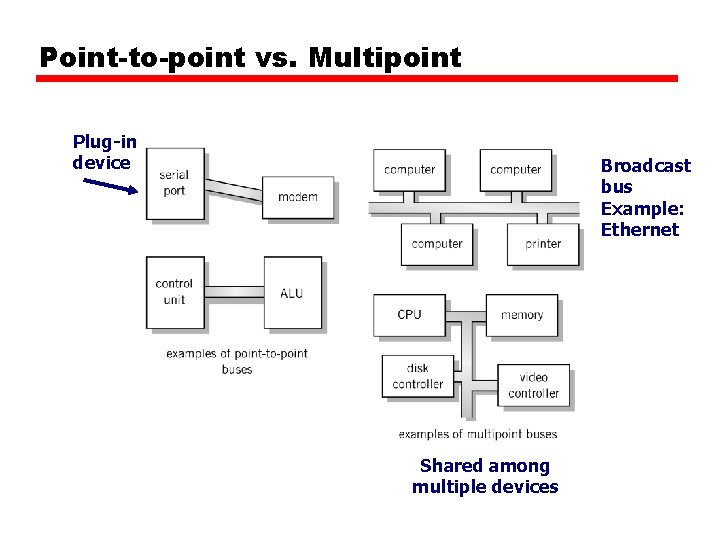 Point-to-point vs. Multipoint

Plug-in device

serial port

modem

control unit

ALU

examples of point-to-point buses

computer

computer

computer

printer

Broadcast bus Example: Ethernet

CPU

memory

disk controller

video controller

examples of multipoint buses

Shared among multiple devices